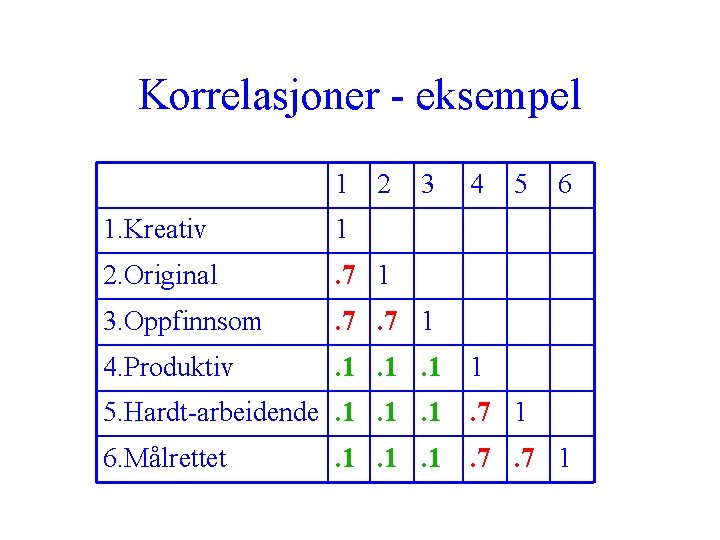 Korrelasjoner - eksempel

| | 1 | 2 | 3 | 4 | 5 | 6 |
|---|---|---|---|---|---|---|
| 1.Kreativ | 1 | | | | | |
| 2.Original | .7 | 1 | | | | |
| 3.Oppfinnsom | .7 | .7 | 1 | | | |
| 4.Produktiv | .1 | .1 | .1 | 1 | | |
| 5.Hardt-arbeidende | .1 | .1 | .1 | .7 | 1 | |
| 6.Målrettet | .1 | .1 | .1 | .7 | .7 | 1 |